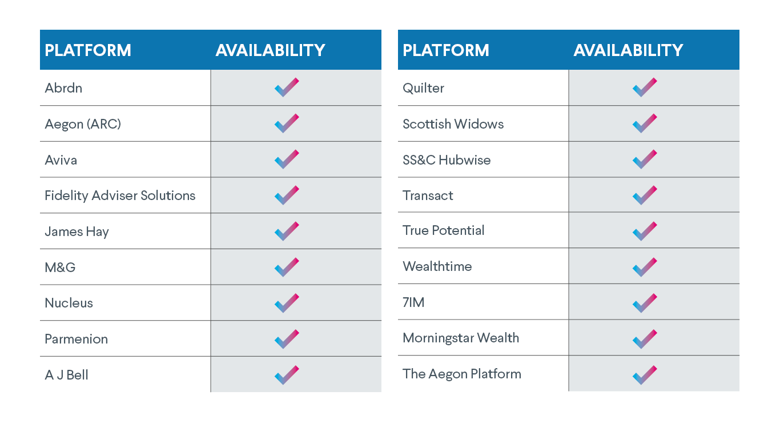 | PLATFORM | AVAILABILITY |
|---|---|
| Abrdn | ✓ |
| Aegon (ARC) | ✓ |
| Aviva | ✓ |
| Fidelity Adviser Solutions | ✓ |
| James Hay | ✓ |
| M&G | ✓ |
| Nucleus | ✓ |
| Parmenion | ✓ |
| A J Bell | ✓ |

| PLATFORM | AVAILABILITY |
|---|---|
| Quilter | ✓ |
| Scottish Widows | ✓ |
| SS&C Hubwise | ✓ |
| Transact | ✓ |
| True Potential | ✓ |
| Wealthtime | ✓ |
| 7IM | ✓ |
| Morningstar Wealth | ✓ |
| The Aegon Platform | ✓ |